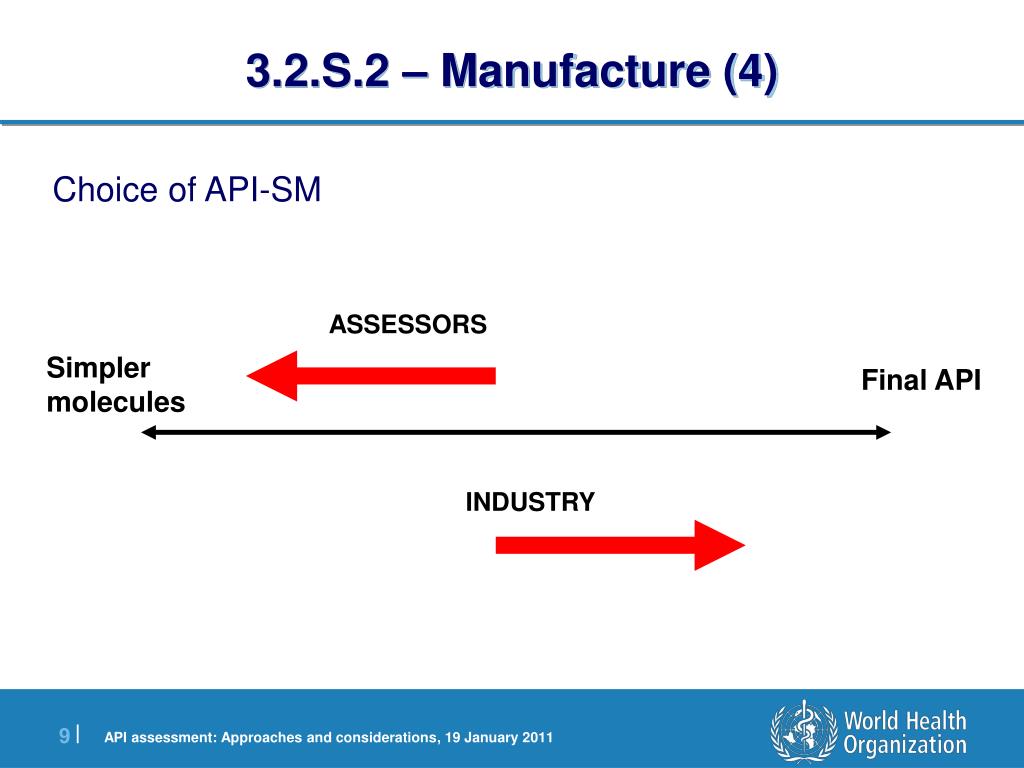 3.2.S.2 – Manufacture (4)

Choice of API-SM

ASSESSORS

Simpler molecules

Final API

INDUSTRY

9 | API assessment: Approaches and considerations, 19 January 2011

World Health Organization